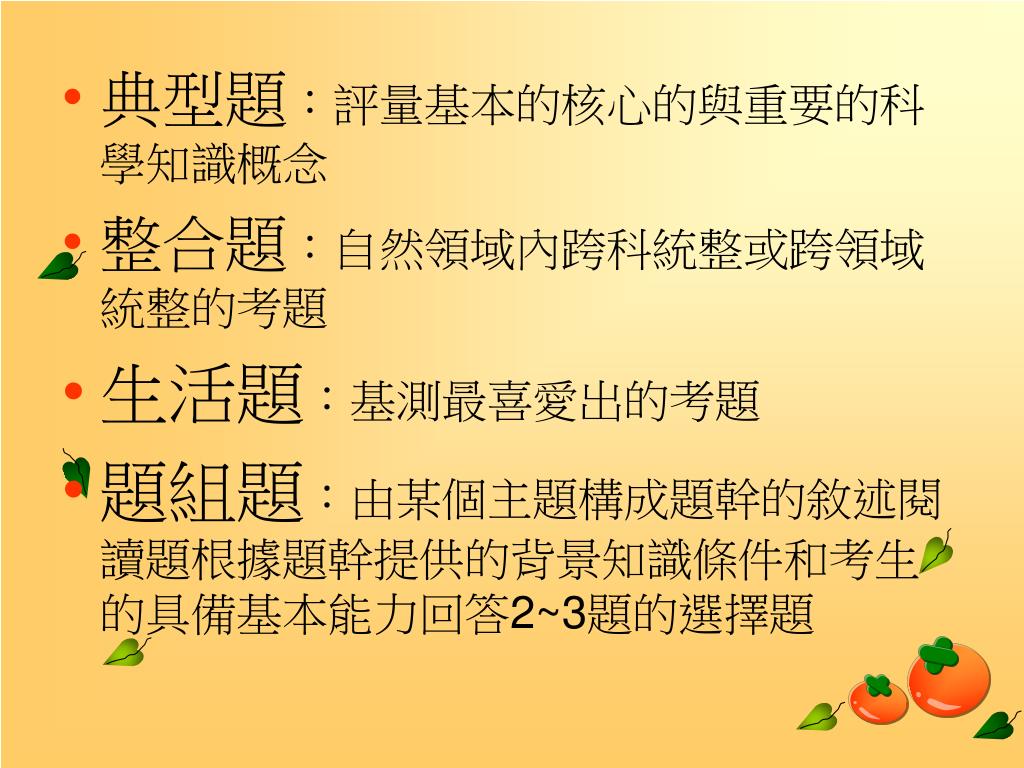 • 典型題：評量基本的核心的與重要的科學知識概念

• 整合題：自然領域內跨科統整或跨領域統整的考題

• 生活題：基測最喜愛出的考題

• 題組題：由某個主題構成題幹的敘述閱讀題根據題幹提供的背景知識條件和考生的具備基本能力回答2~3題的選擇題